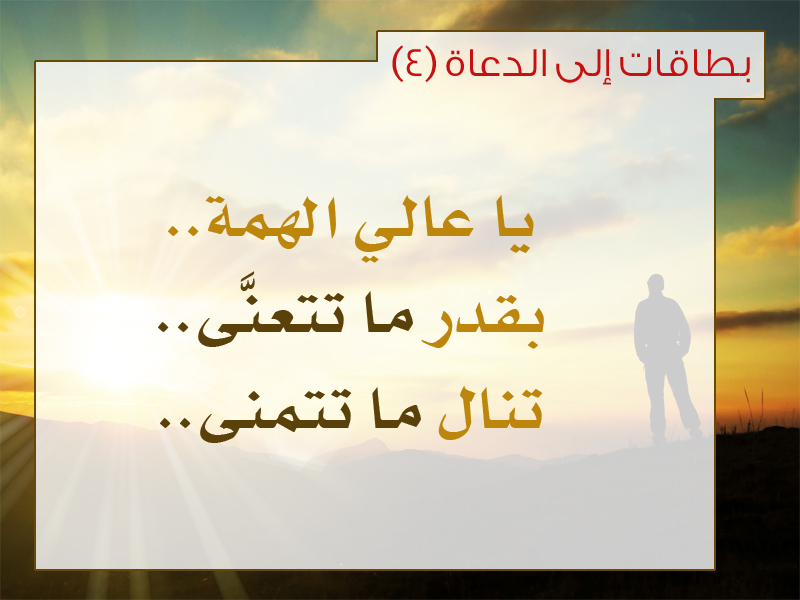 بطاقات إلى الدعاة (٤)

يا عالي الهمة..
بقدر ما تتعنَّى..
تنال ما تتمنى..